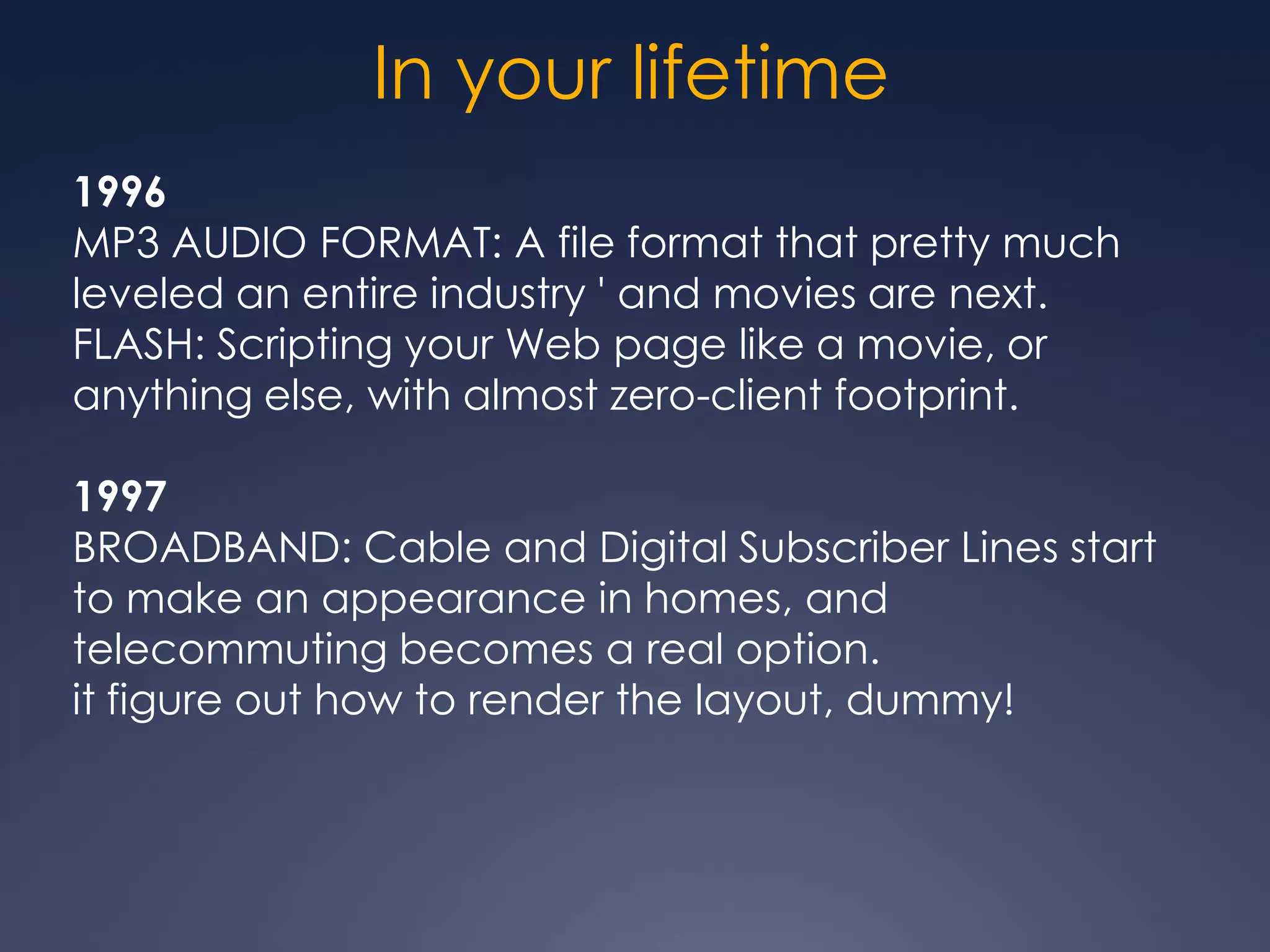 In your lifetime

1996
MP3 AUDIO FORMAT: A file format that pretty much leveled an entire industry ' and movies are next.
FLASH: Scripting your Web page like a movie, or anything else, with almost zero-client footprint.

1997
BROADBAND: Cable and Digital Subscriber Lines start to make an appearance in homes, and telecommuting becomes a real option.
it figure out how to render the layout, dummy!